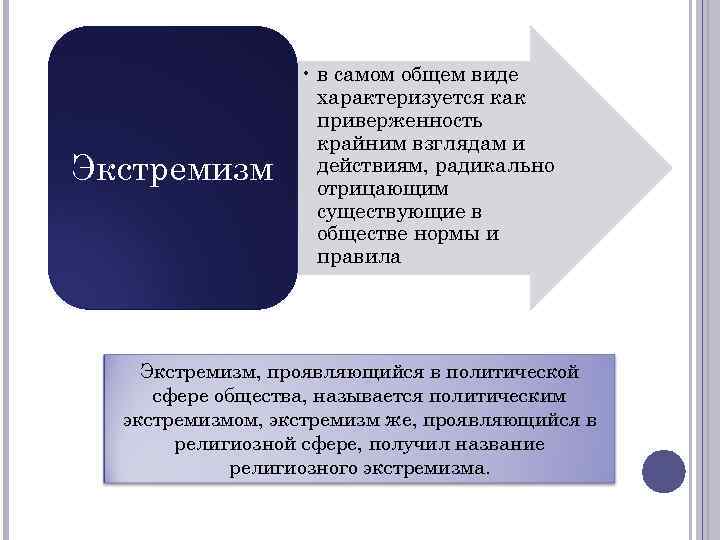 Экстремизм

• в самом общем виде характеризуется как приверженность крайним взглядам и действиям, радикально отрицающим существующие в обществе нормы и правила

Экстремизм, проявляющийся в политической сфере общества, называется политическим экстремизмом, экстремизм же, проявляющийся в религиозной сфере, получил название религиозного экстремизма.